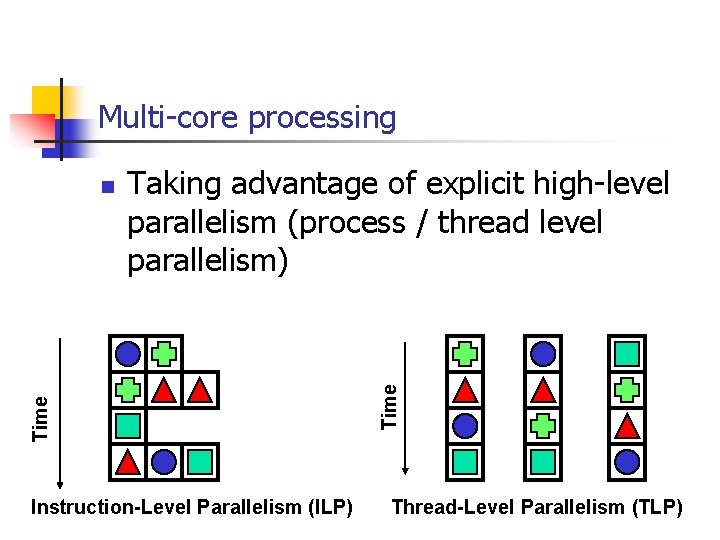 Multi-core processing

Taking advantage of explicit high-level parallelism (process / thread level parallelism)

Time

Instruction-Level Parallelism (ILP)

Time

Thread-Level Parallelism (TLP)